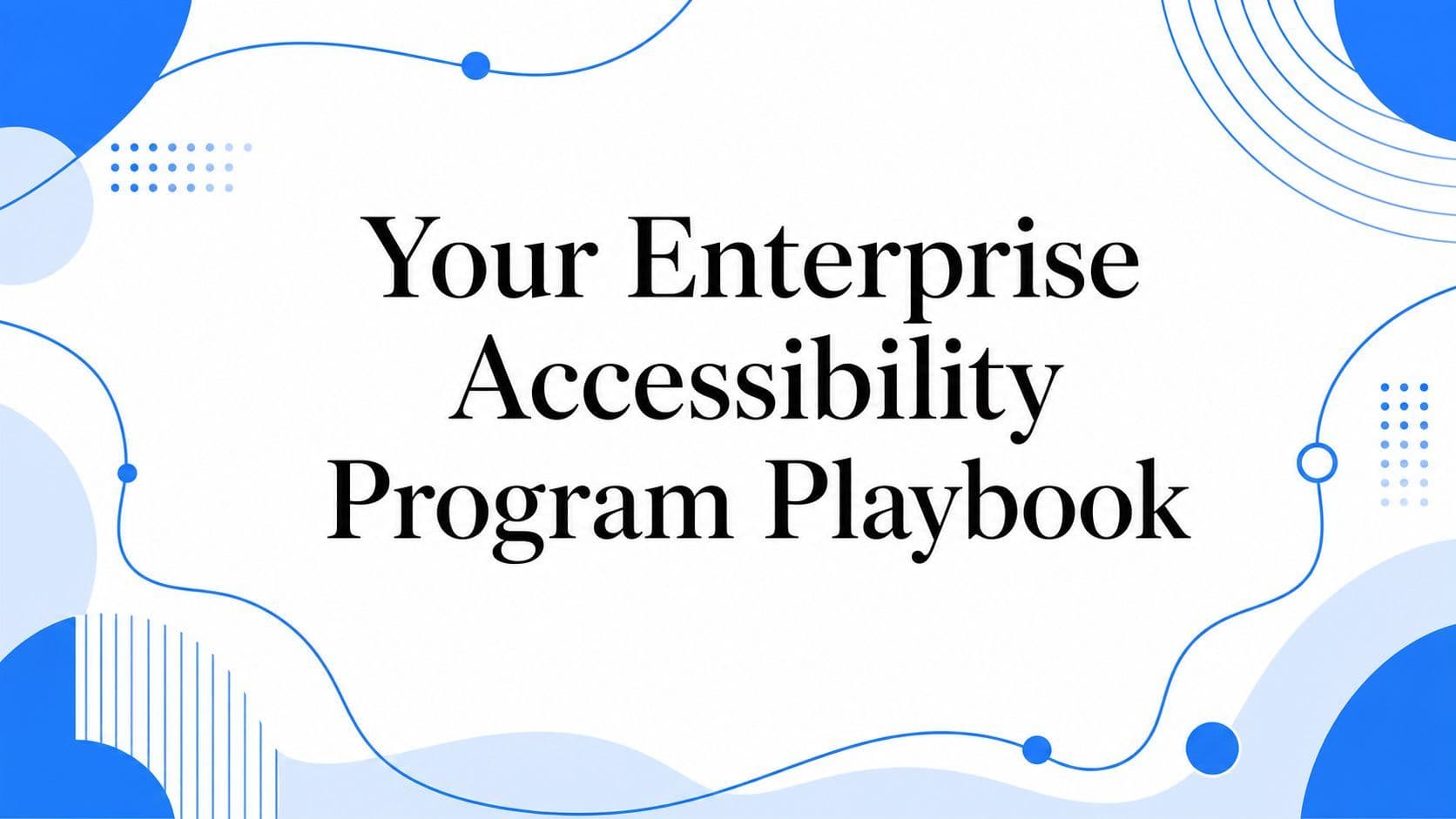 Your Enterprise Accessibility Program Playbook